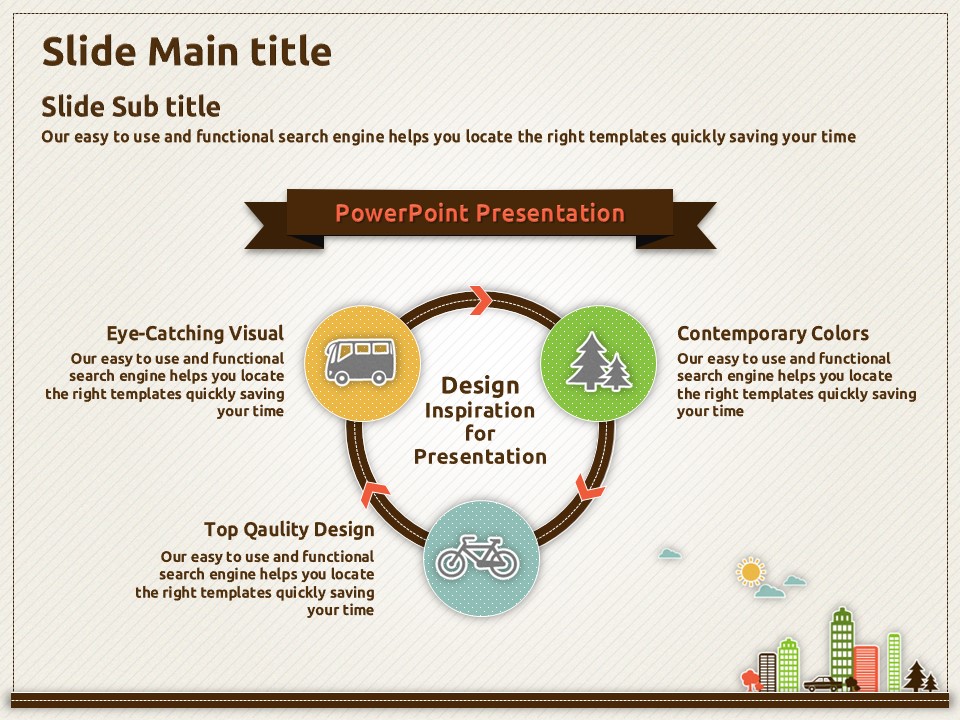 Slide Main title

Slide Sub title

Our easy to use and functional search engine helps you locate the right templates quickly saving your time

PowerPoint Presentation

Eye-Catching Visual

Our easy to use and functional search engine helps you locate the right templates quickly saving your time

Design Inspiration for Presentation

Contemporary Colors

Our easy to use and functional search engine helps you locate the right templates quickly saving your time

Top Qaulity Design

Our easy to use and functional search engine helps you locate the right templates quickly saving your time